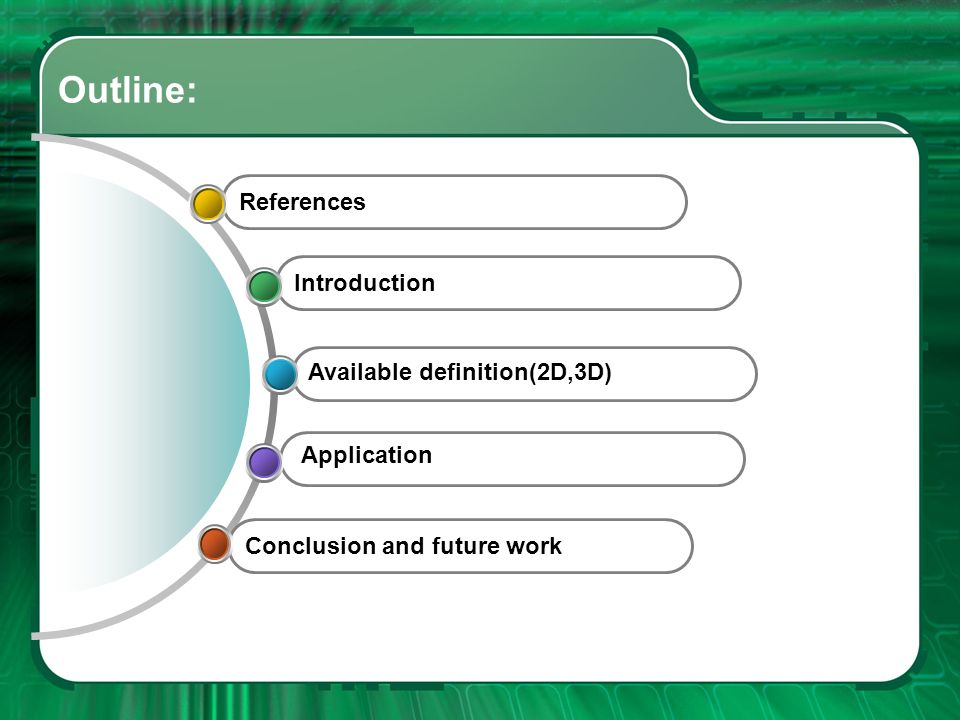 Outline:

References

Introduction

Available definition(2D,3D)

Application

Conclusion and future work